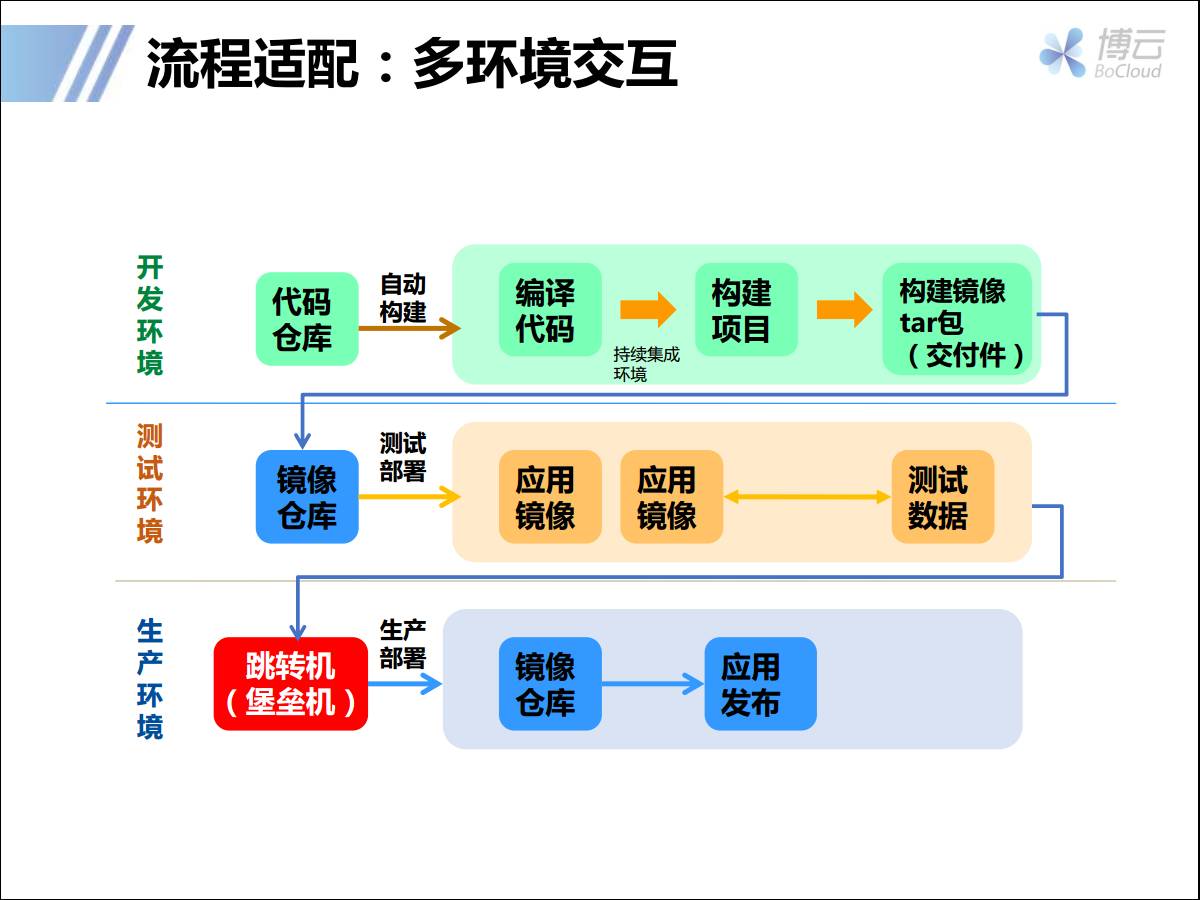 流程适配：多环境交互

博云
BoCloud

开发环境

代码仓库

自动构建

编译代码

持续集成环境

构建项目

构建镜像tar包（交付件）

测试环境

镜像仓库

测试部署

应用镜像

应用镜像

测试数据

生产环境

跳转机（堡垒机）

生产部署

镜像仓库

应用发布